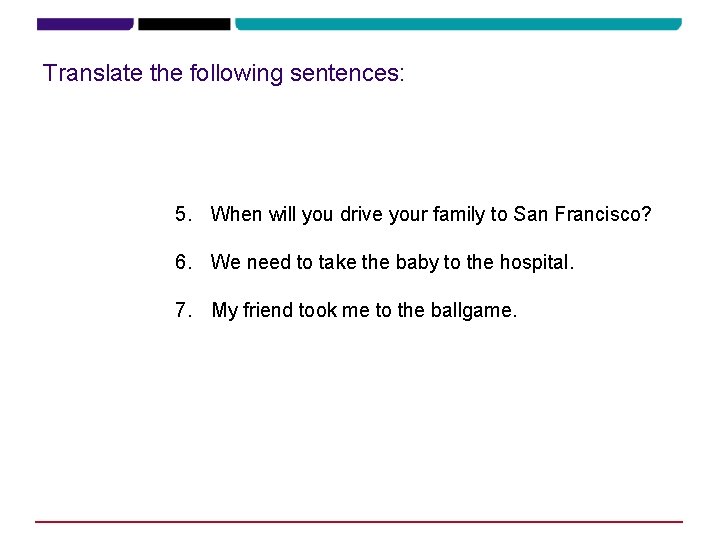 Translate the following sentences:

5. When will you drive your family to San Francisco?

6. We need to take the baby to the hospital.

7. My friend took me to the ballgame.